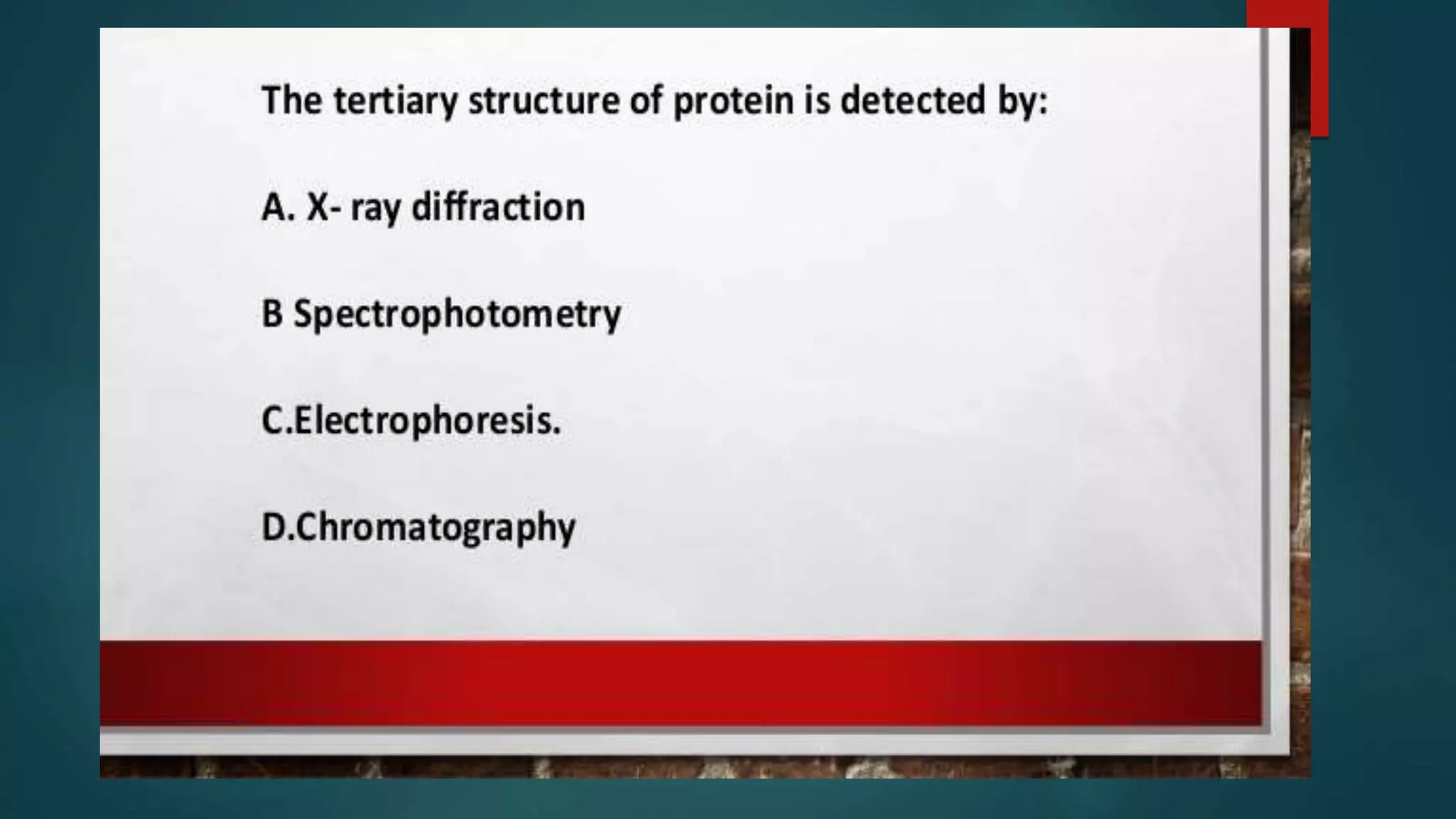 The tertiary structure of protein is detected by:

A. X- ray diffraction

B Spectrophotometry

C.Electrophoresis.

D.Chromatography